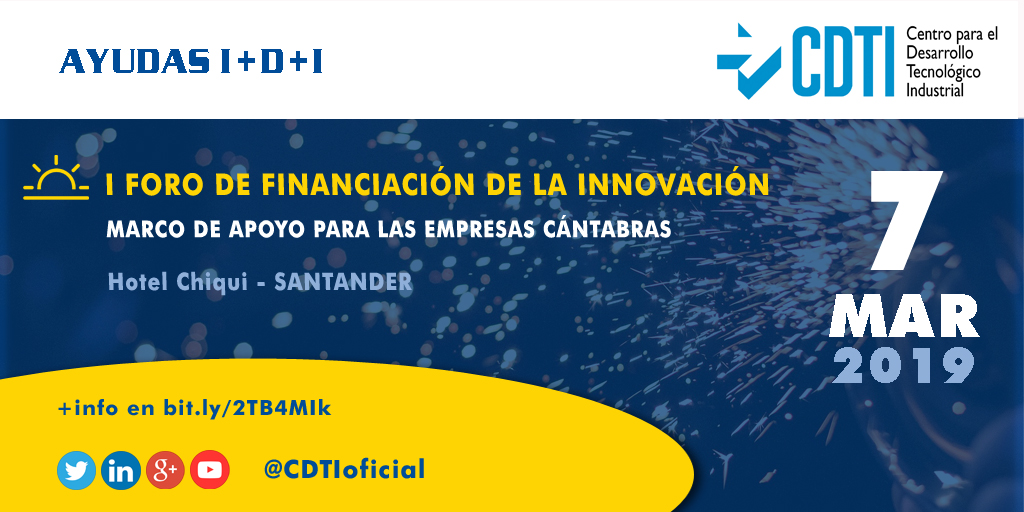 AYUDAS I+D+I

CDTI Centro para el Desarrollo Tecnológico Industrial

I FORO DE FINANCIACIÓN DE LA INNOVACIÓN
MARCO DE APOYO PARA LAS EMPRESAS CÁNTABRAS

Hotel Chiqui - SANTANDER

7
MAR
2019

+info en bit.ly/2TB4MIk

in g+

@CDTIoficial